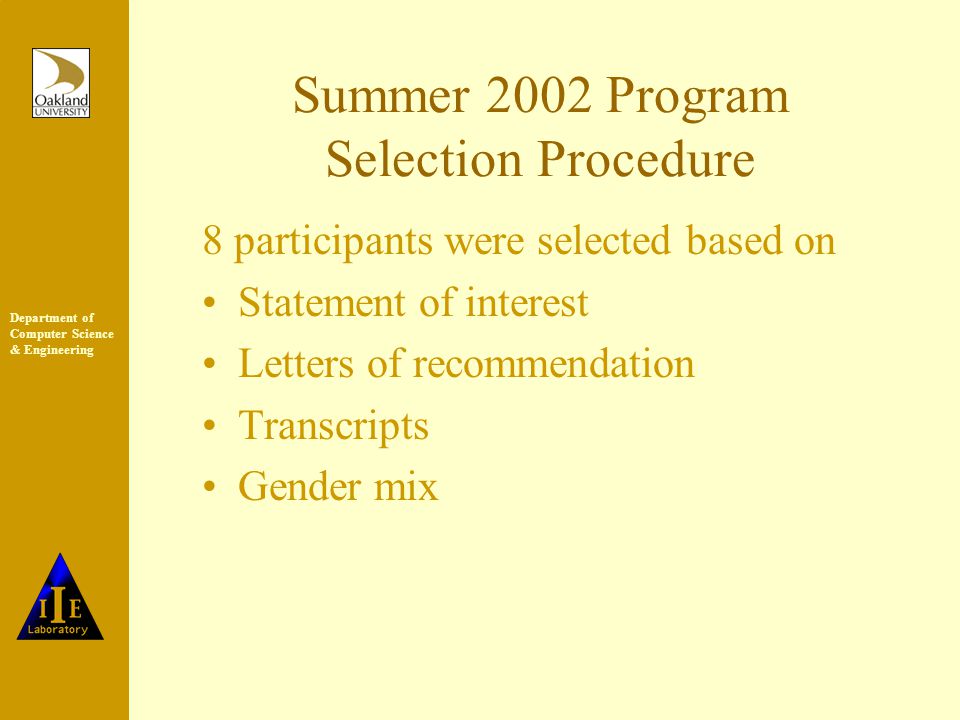 Oakland UNIVERSITY

Department of Computer Science & Engineering

I I E Laboratory

Summer 2002 Program Selection Procedure

8 participants were selected based on

• Statement of interest

• Letters of recommendation

• Transcripts

• Gender mix